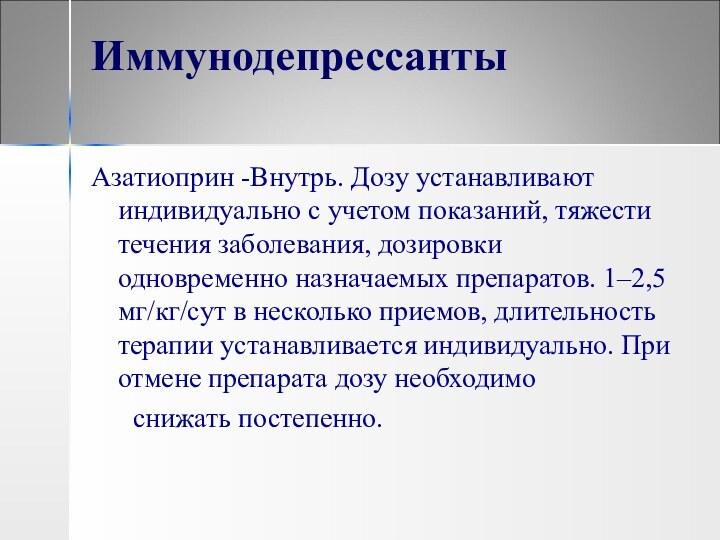 Иммунодепрессанты

Азатиоприн -Внутрь. Дозу устанавливают индивидуально с учетом показаний, тяжести течения заболевания, дозировки одновременно назначаемых препаратов. 1–2,5 мг/кг/сут в несколько приемов, длительность терапии устанавливается индивидуально. При отмене препарата дозу необходимо снижать постепенно.